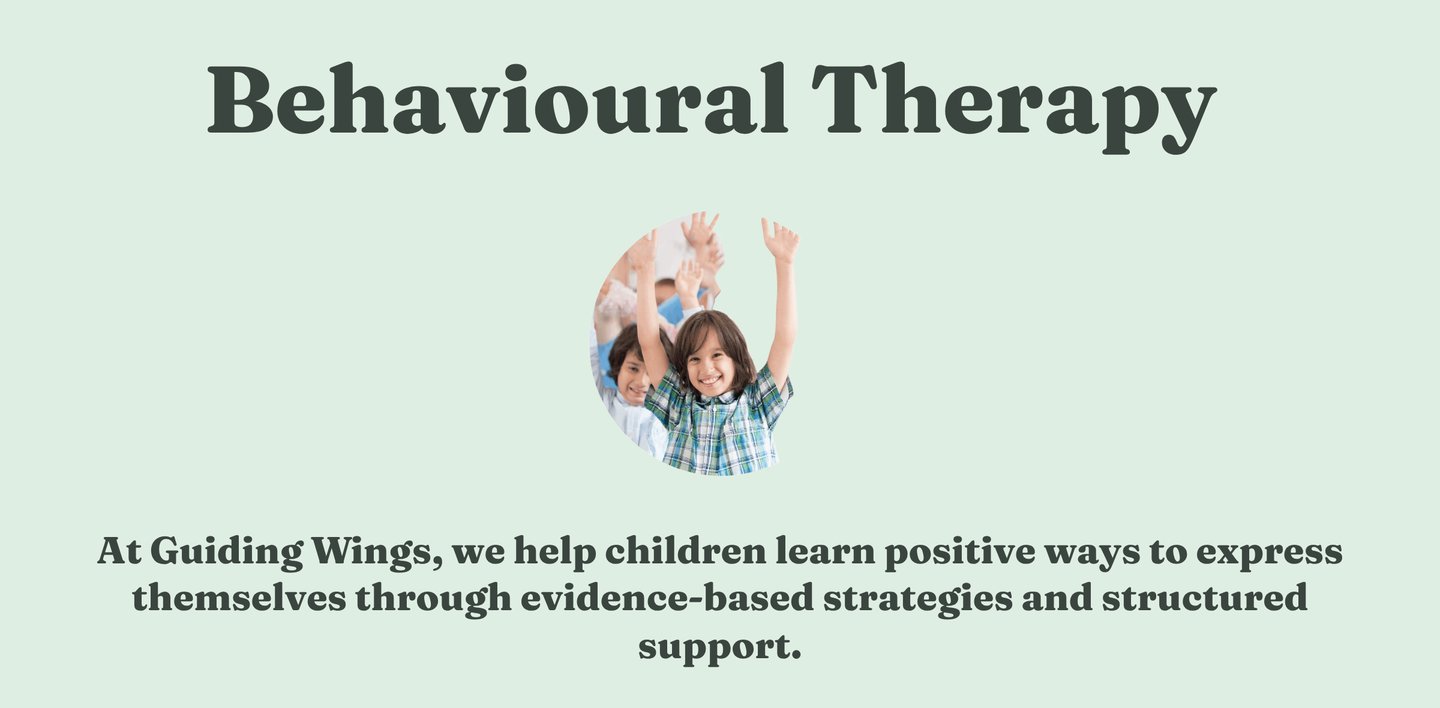 Behavioural Therapy

At Guiding Wings, we help children learn positive ways to express themselves through evidence-based strategies and structured support.